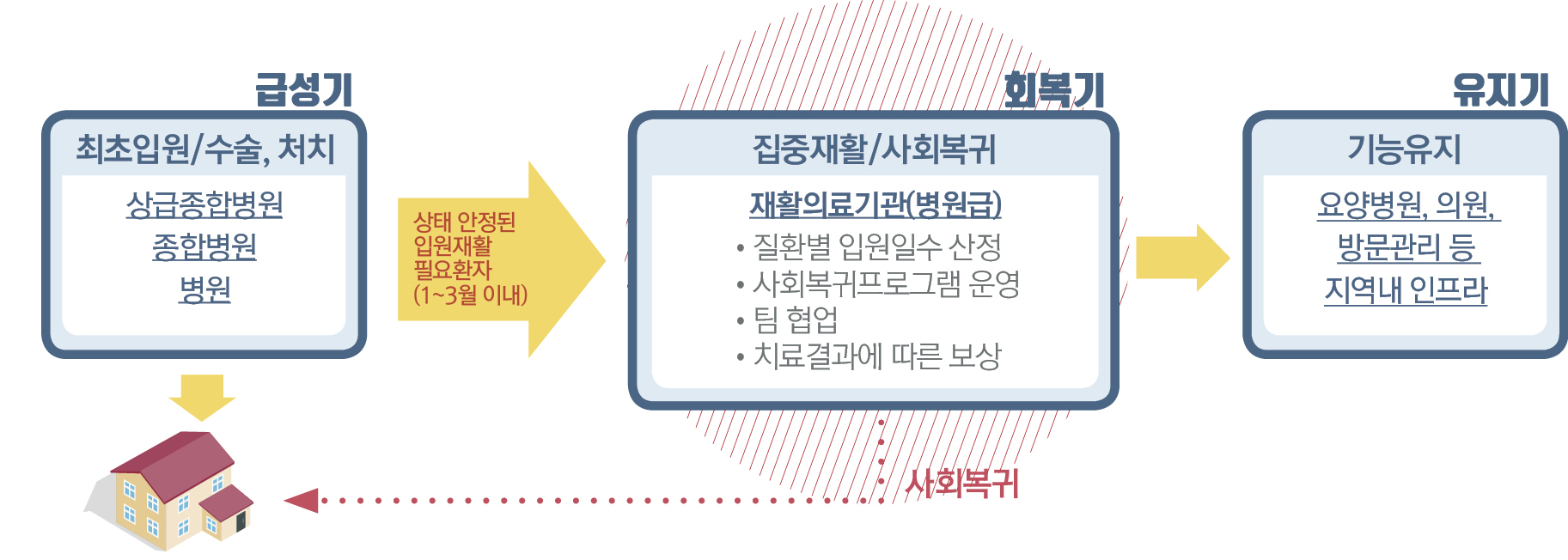 급성기

최초입원/수술, 처치

상급종합병원
종합병원
병원

상태 안정된 입원재활 필요환자 (1~3월 이내)

회복기

집중재활/사회복귀

재활의료기관(병원급)
• 질환별 입원일수 산정
• 사회복귀프로그램 운영
• 팀 협업
• 치료결과에 따른 보상

유지기

기능유지

요양병원, 의원,
방문관리 등
지역내 인프라

사회복귀